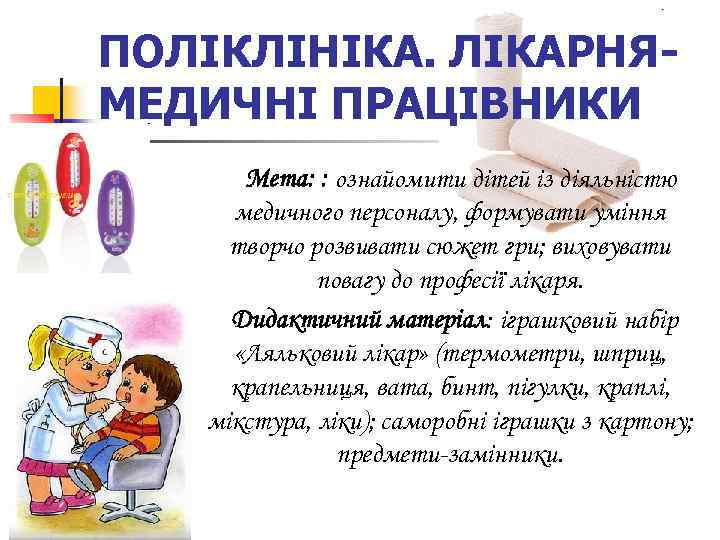 ПОЛІКЛІНІКА. ЛІКАРНЯ- МЕДИЧНІ ПРАЦІВНИКИ

Мета: : ознайомити дітей із діяльністю медичного персоналу, формувати уміння творчо розвивати сюжет гри; виховувати повагу до професії лікаря.

Дидактичний матеріал: іграшковий набір «Ляльковий лікар» (термометри, шприц, крапельниця, вата, бинт, пігулки, краплі, мікстура, ліки); саморобні іграшки з картону; предмети-замінники.